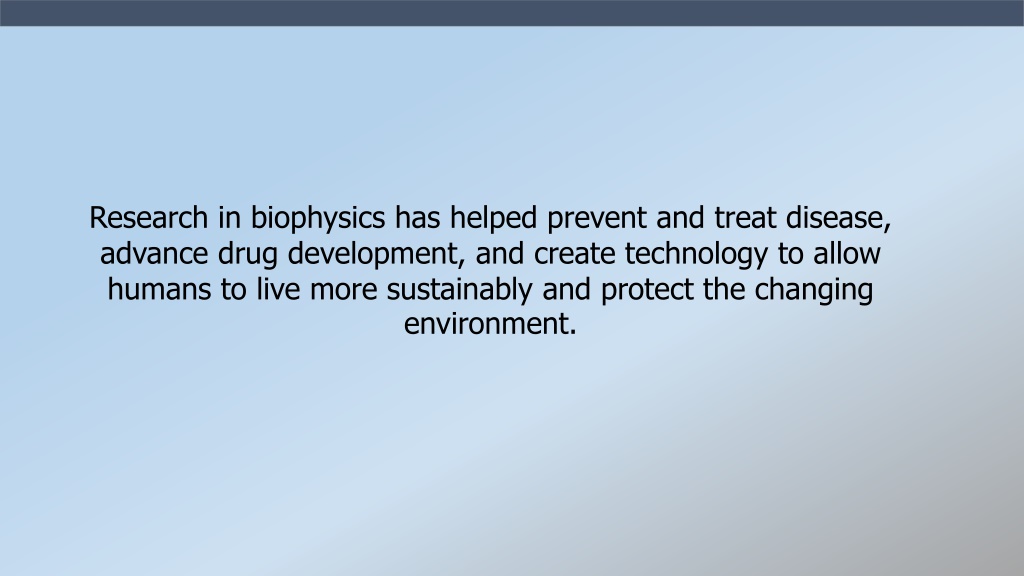 Research in biophysics has helped prevent and treat disease, advance drug development, and create technology to allow humans to live more sustainably and protect the changing environment.